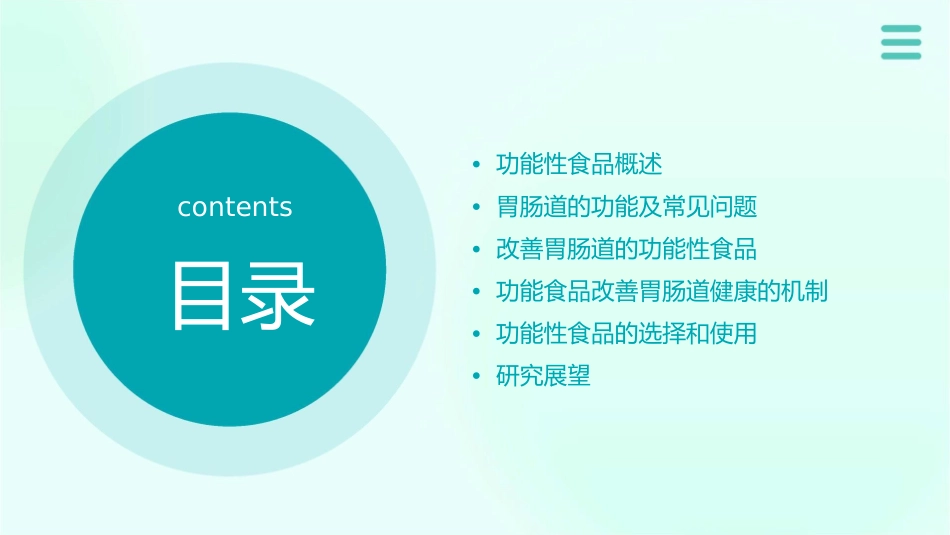 contents

目录

• 功能性食品概述
• 胃肠道的功能及常见问题
• 改善胃肠道的功能性食品
• 功能食品改善胃肠道健康的机制
• 功能性食品的选择和使用
• 研究展望